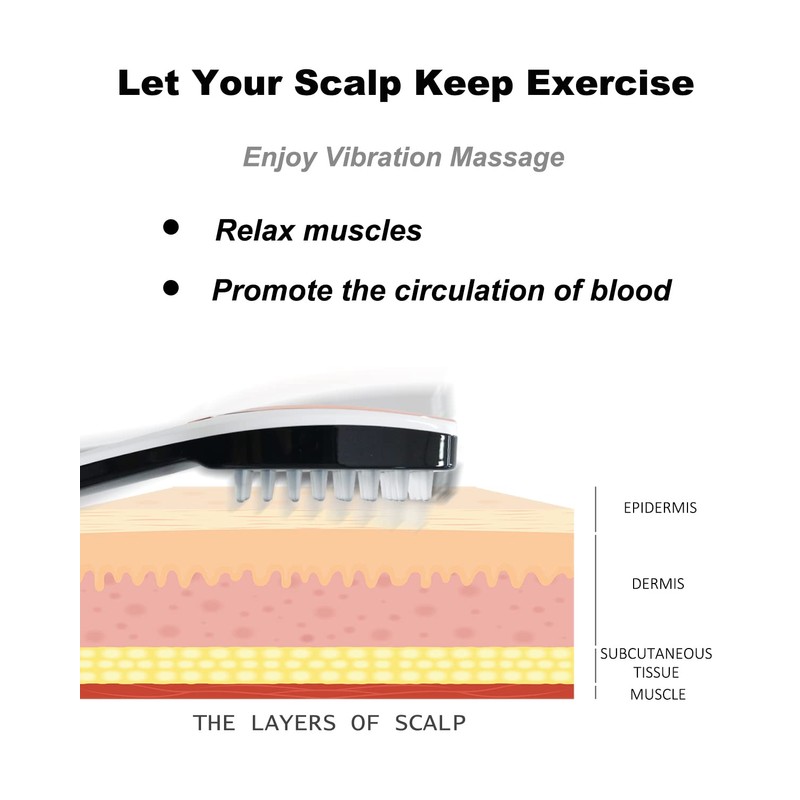 Let Your Scalp Keep Exercise

Enjoy Vibration Massage

• Relax muscles

• Promote the circulation of blood

EPIDERMIS

DERMIS

SUBCUTANEOUS TISSUE

MUSCLE

THE LAYERS OF SCALP